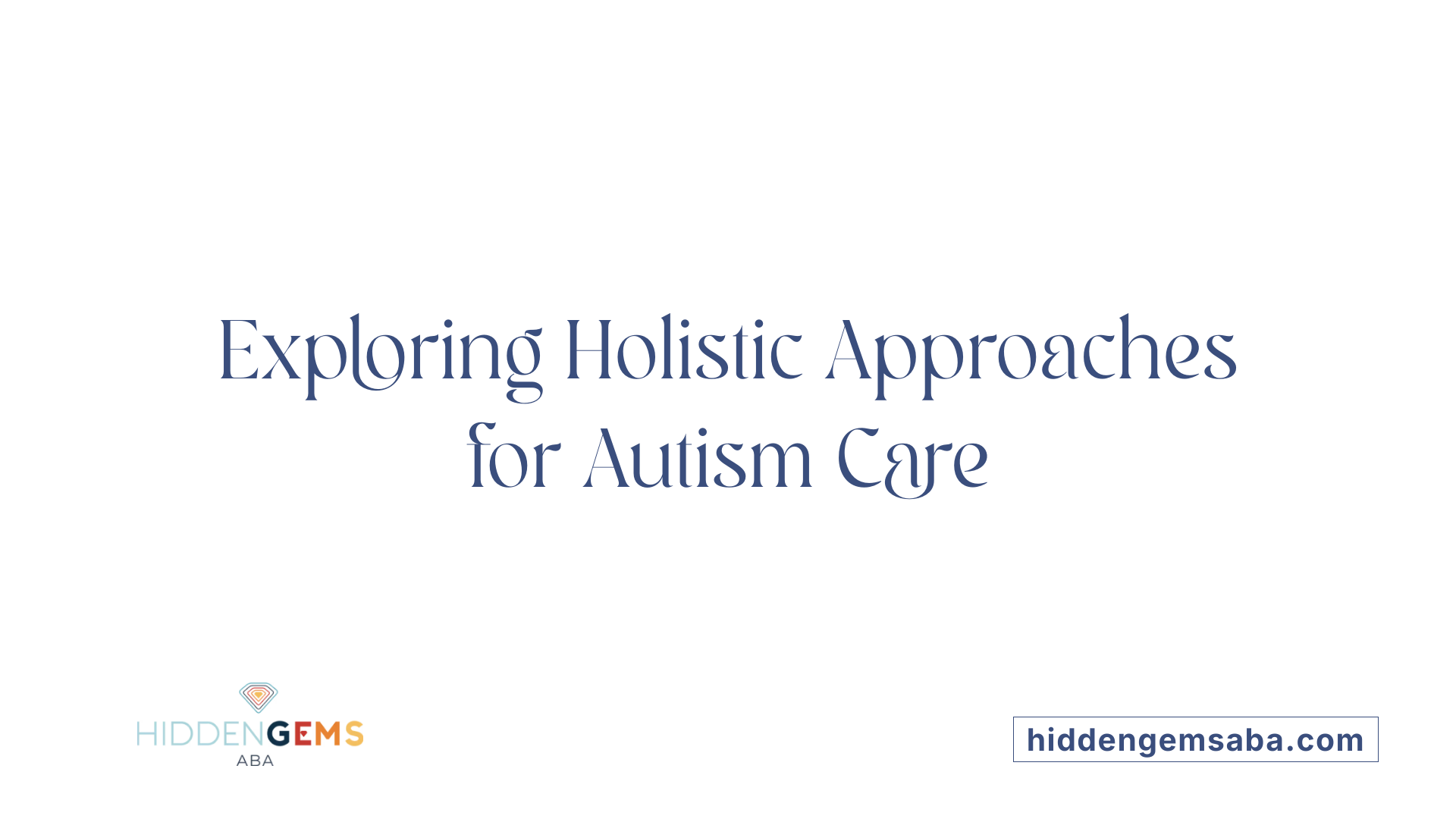 Exploring Holistic Approaches for Autism Care

HIDDENGEMS
ABA

hiddengemsaba.com